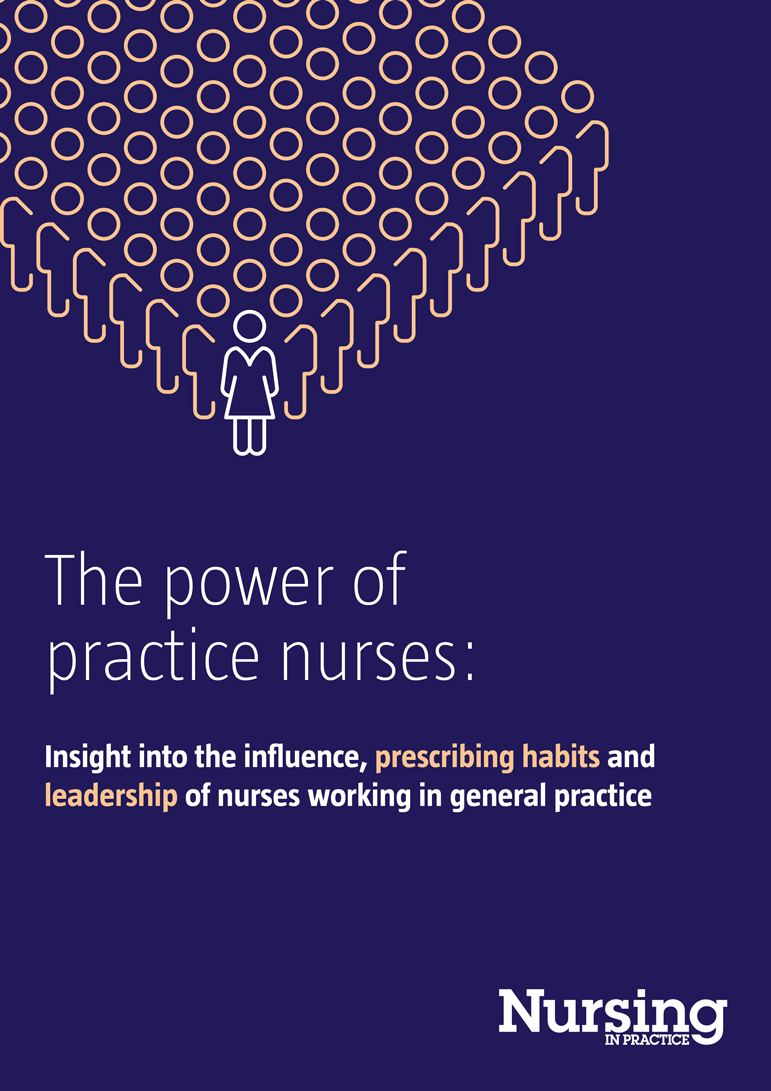 The power of practice nurses:

Insight into the influence, prescribing habits and leadership of nurses working in general practice

Nursing
IN PRACTICE